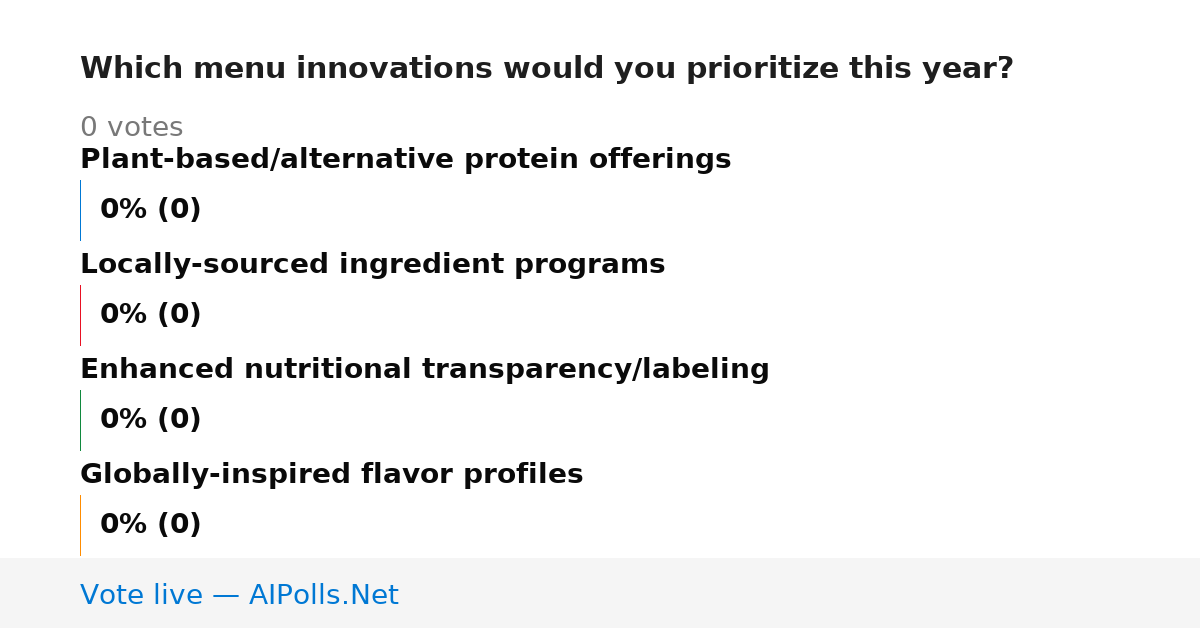 Which menu innovations would you prioritize this year?

0 votes

Plant-based/alternative protein offerings

0% (0)

Locally-sourced ingredient programs

0% (0)

Enhanced nutritional transparency/labeling

0% (0)

Globally-inspired flavor profiles

0% (0)

Vote live — AIPolls.Net